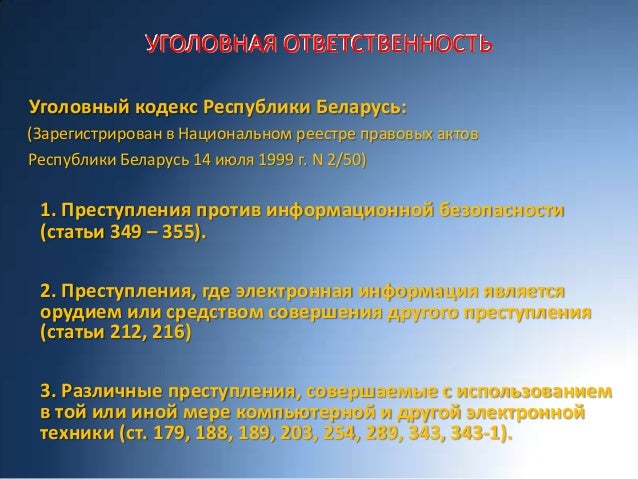 УГОЛОВНАЯ ОТВЕТСТВЕННОСТЬ

Уголовный кодекс Республики Беларусь:
(Зарегистрирован в Национальном реестре правовых актов Республики Беларусь 14 июля 1999 г. N 2/50)

1. Преступления против информационной безопасности (статьи 349 – 355).

2. Преступления, где электронная информация является орудием или средством совершения другого преступления (статьи 212, 216)

3. Различные преступления, совершаемые с использованием в той или иной мере компьютерной и другой электронной техники (ст. 179, 188, 189, 203, 254, 289, 343, 343-1).